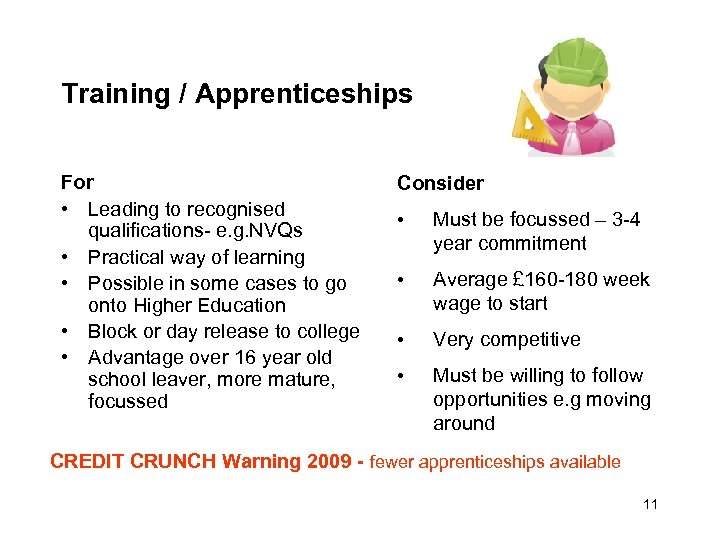 Training / Apprenticeships

For
• Leading to recognised qualifications- e.g.NVQs
• Practical way of learning
• Possible in some cases to go onto Higher Education
• Block or day release to college
• Advantage over 16 year old school leaver, more mature, focussed

Consider
• Must be focussed – 3-4 year commitment
• Average £160-180 week wage to start
• Very competitive
• Must be willing to follow opportunities e.g moving around

CREDIT CRUNCH Warning 2009 - fewer apprenticeships available

11